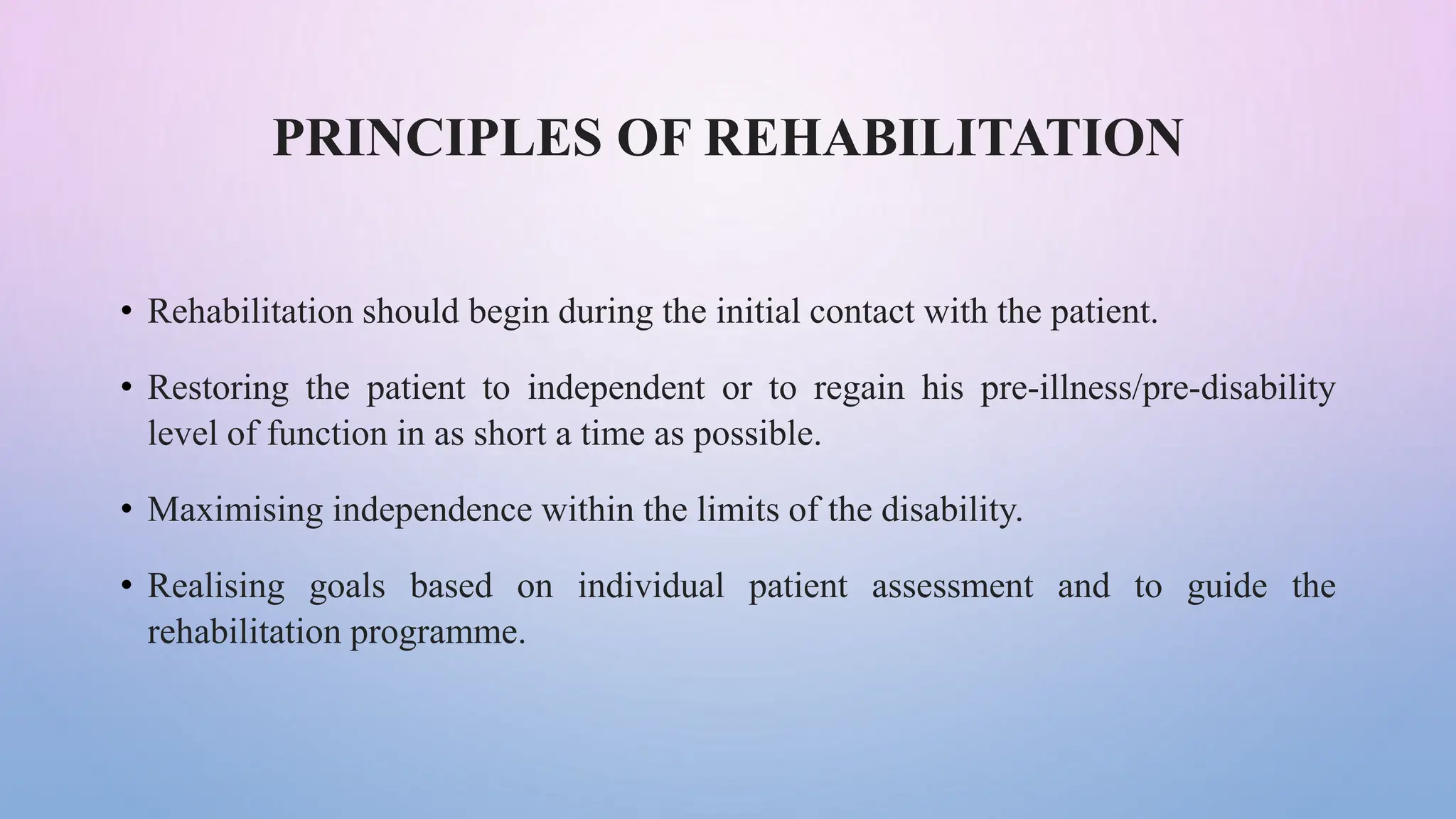 PRINCIPLES OF REHABILITATION

• Rehabilitation should begin during the initial contact with the patient.

• Restoring the patient to independent or to regain his pre-illness/pre-disability level of function in as short a time as possible.

• Maximising independence within the limits of the disability.

• Realising goals based on individual patient assessment and to guide the rehabilitation programme.